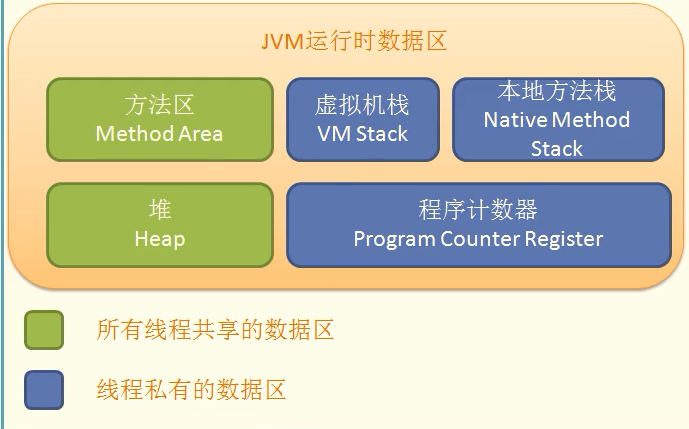 JVM运行时数据区

方法区
Method Area

虚拟机栈
VM Stack

本地方法栈
Native Method Stack

堆
Heap

程序计数器
Program Counter Register

所有线程共享的数据区

线程私有的数据区